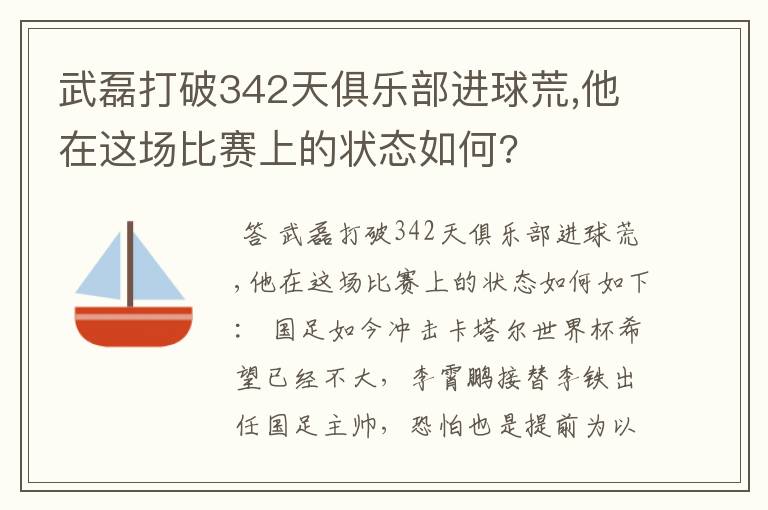 武磊打破342天俱乐部进球荒,他在这场比赛上的状态如何?

答 武磊打破342天俱乐部进球荒,他在这场比赛上的状态如何如下: 国足如今冲击卡塔尔世界杯希望已经不大,李霄鹏接替李铁出任国足主帅,恐怕也是提前为以